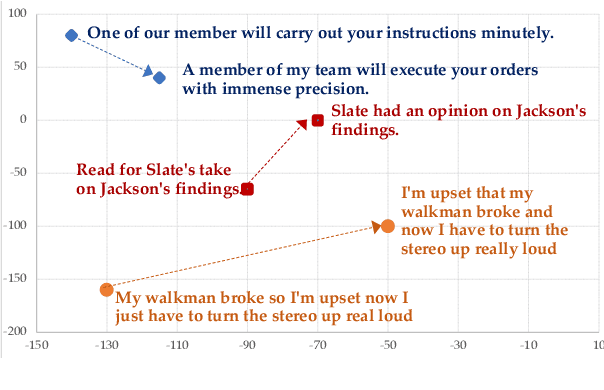 100
50
0
-50
-100
-150
-200

One of our member will carry out your instructions minutely.

A member of my team will execute your orders with immense precision.

Slate had an opinion on Jackson's findings.

Read for Slate's take on Jackson's findings.

I'm upset that my walkman broke and now I have to turn the stereo up really loud

My walkman broke so I'm upset now I just have to turn the stereo up real loud

-150
-130
-110
-90
-70
-50
-30
-10
10